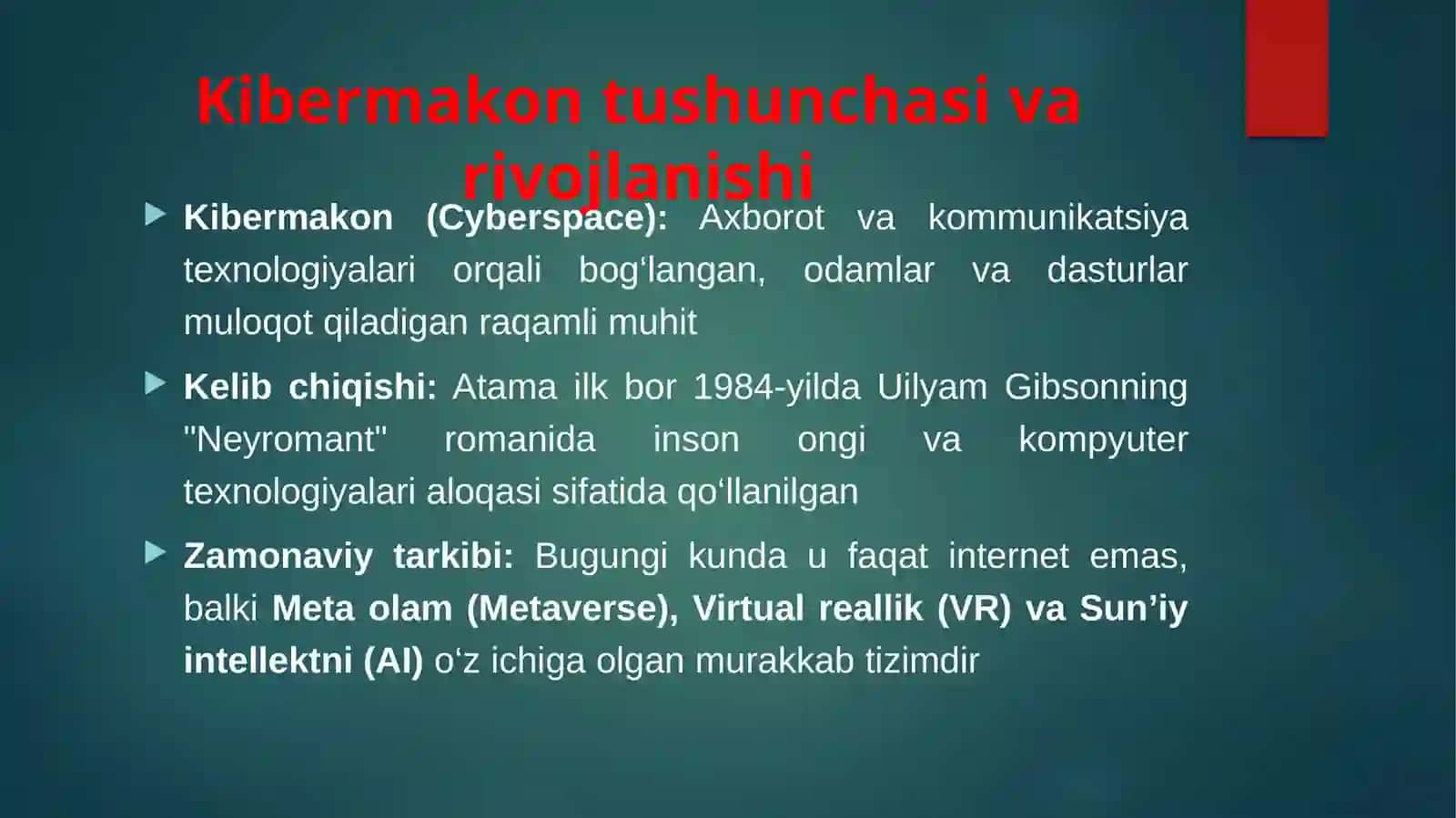 Kibermakon tushunchasi va rivojlanishi

Kibermakon (Cyberspace): Axborot va kommunikatsiya texnologiyalari orqali bog‘langan, odamlar va dasturlar muloqot qiladigan raqamli muhit

Kelib chiqishi: Atama ilk bor 1984-yilda Uilyam Gibsonning "Neyromant" romanida inson ongi va kompyuter texnologiyalari aloqasi sifatida qo‘llanilgan

Zamonaviy tarkibi: Bugungi kunda u faqat internet emas, balki Meta olam (Metaverse), Virtual reallik (VR) va Sun’iy intellektni (AI) o‘z ichiga olgan murakkab tizimdir